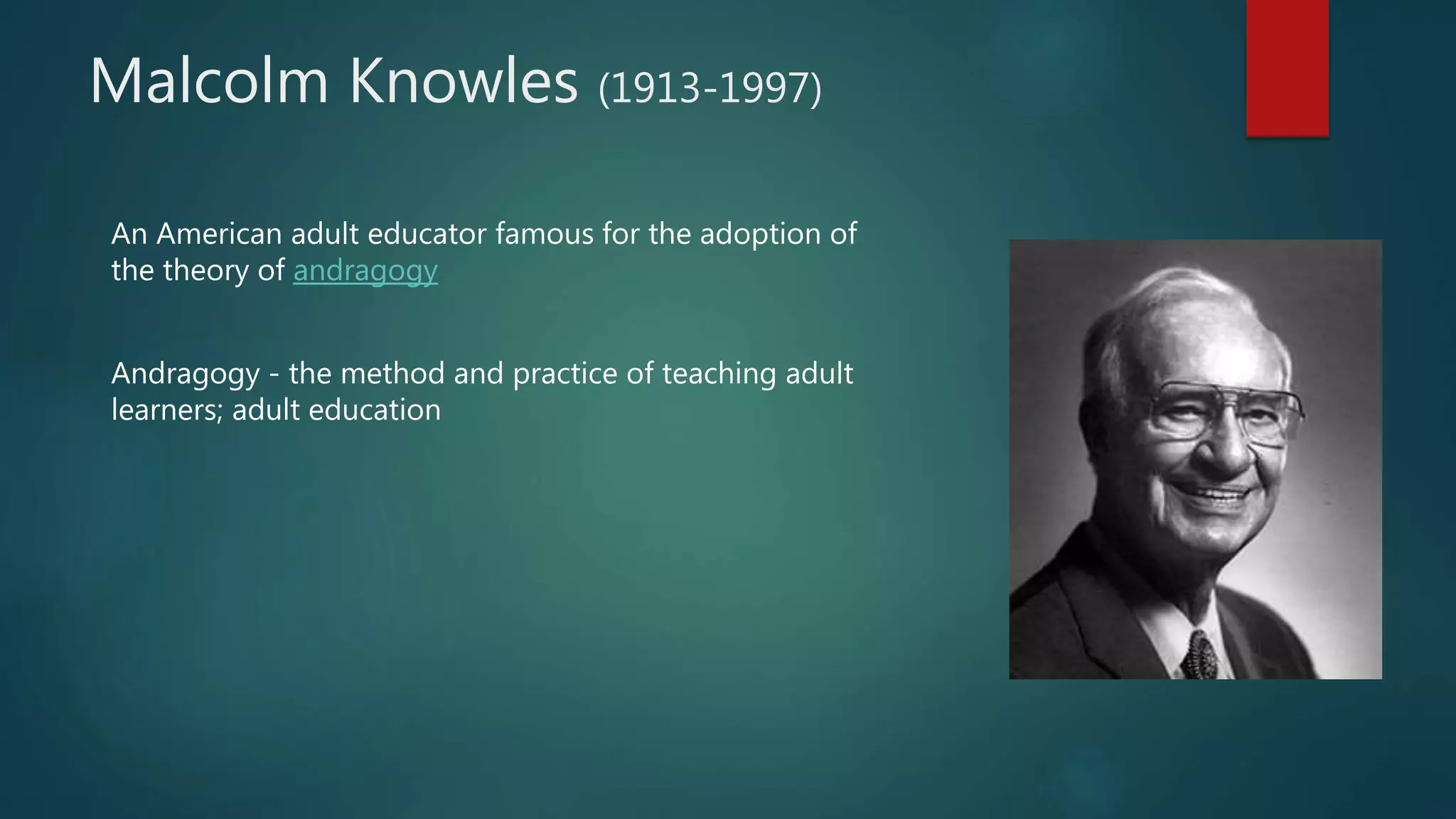 Malcolm Knowles (1913-1997)

An American adult educator famous for the adoption of the theory of andragogy

Andragogy - the method and practice of teaching adult learners; adult education